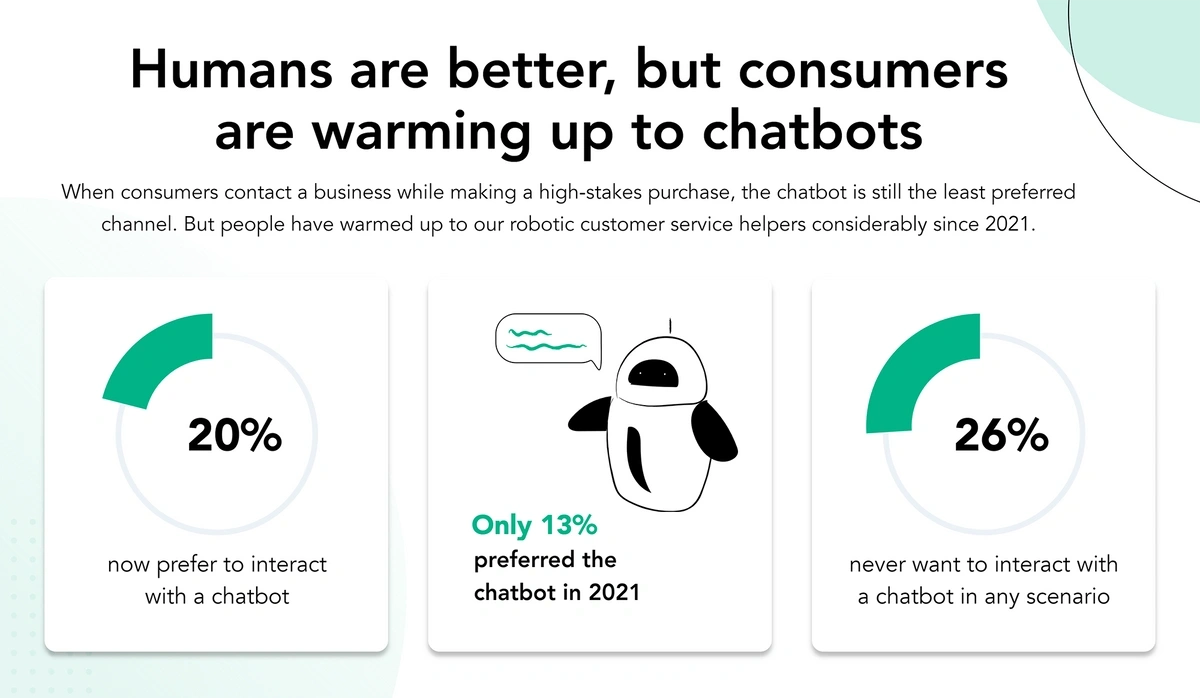 Humans are better, but consumers are warming up to chatbots

When consumers contact a business while making a high-stakes purchase, the chatbot is still the least preferred channel. But people have warmed up to our robotic customer service helpers considerably since 2021.

20%

now prefer to interact with a chatbot

Only 13% preferred the chatbot in 2021

26%

never want to interact with a chatbot in any scenario